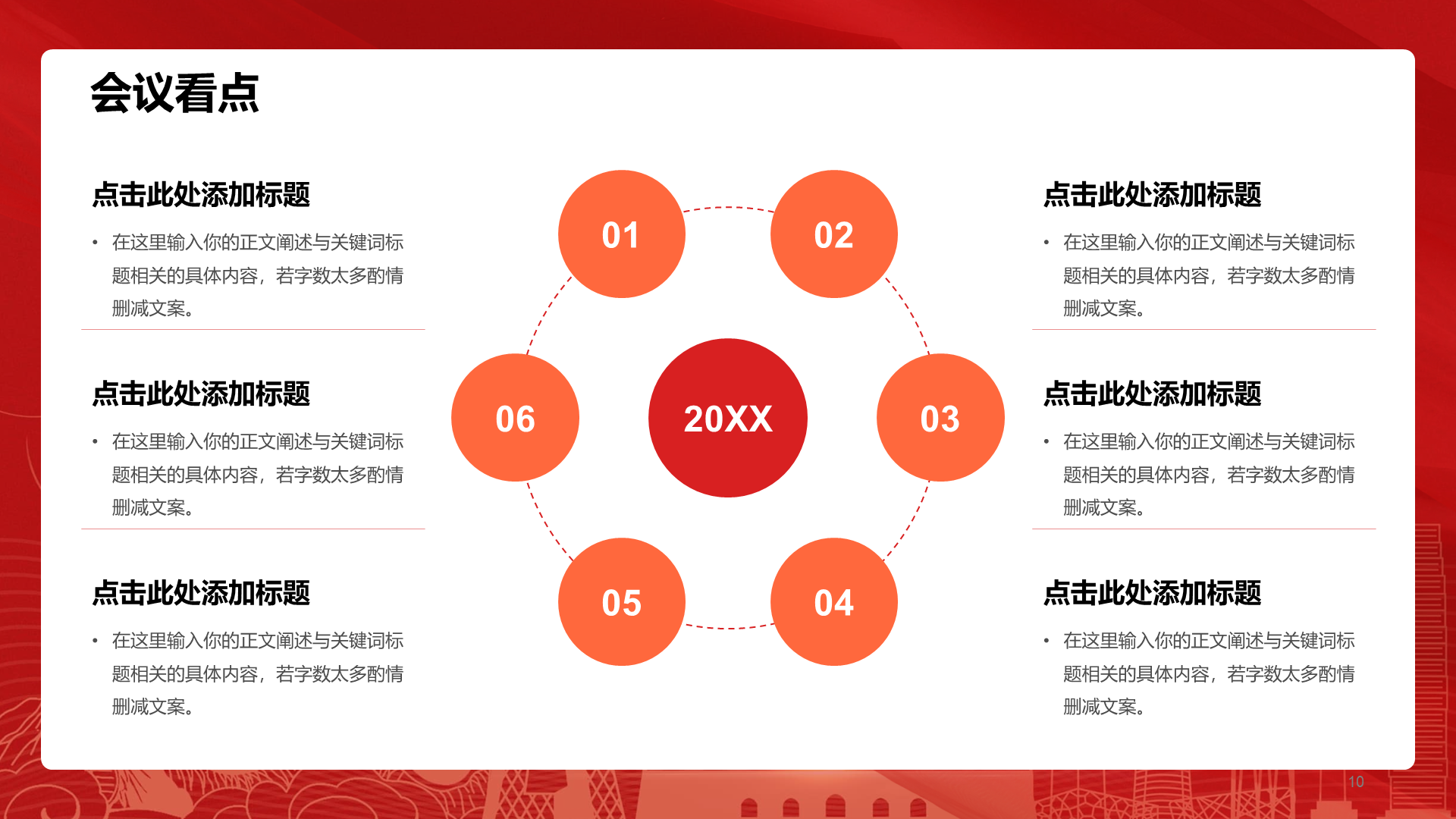 会议看点

点击此处添加标题

• 在这里输入你的正文阐述与关键词标题相关的具体内容，若字数太多酌情删减文案。

点击此处添加标题

• 在这里输入你的正文阐述与关键词标题相关的具体内容，若字数太多酌情删减文案。

点击此处添加标题

• 在这里输入你的正文阐述与关键词标题相关的具体内容，若字数太多酌情删减文案。

01

02

06

20XX

03

05

04

点击此处添加标题

• 在这里输入你的正文阐述与关键词标题相关的具体内容，若字数太多酌情删减文案。

点击此处添加标题

• 在这里输入你的正文阐述与关键词标题相关的具体内容，若字数太多酌情删减文案。

点击此处添加标题

• 在这里输入你的正文阐述与关键词标题相关的具体内容，若字数太多酌情删减文案。

10